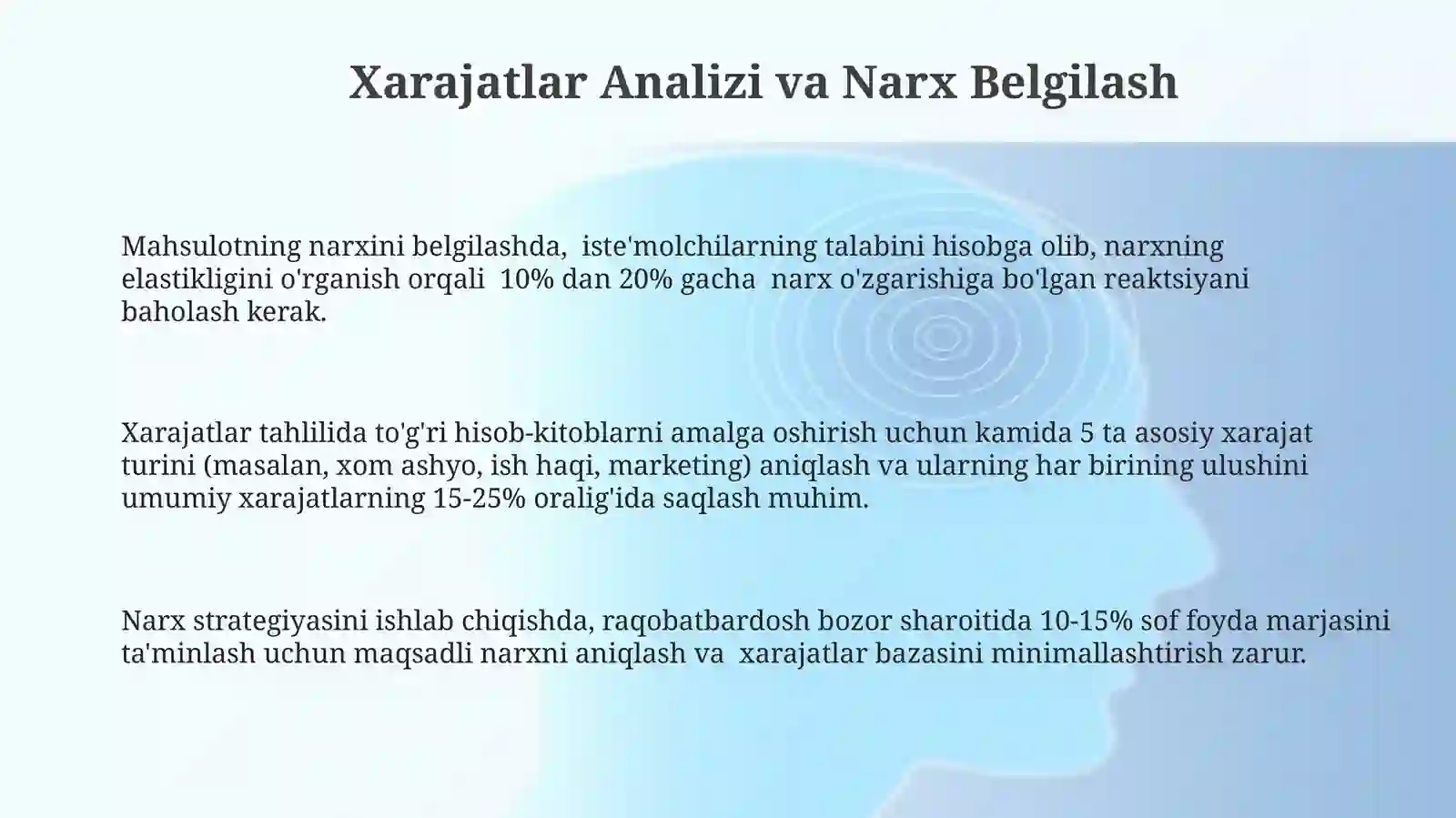 Xarajatlar Analizi va Narx Belgilash

Mahsulotning narxini belgilashda, iste'molchilarning talabini hisobga olib, narxning elastikligini o'rganish orqali 10% dan 20% gacha narx o'zgarishiga bo'lgan reaktsiyani baholash kerak.

Xarajatlar tahlilida to'g'ri hisob-kitoblarni amalga oshirish uchun kamida 5 ta asosiy xarajat turini (masalan, xom ashyo, ish haqi, marketing) aniqlash va ularning har birining ulushini umumiy xarajatlarning 15-25% oralig'ida saqlash muhim.

Narx strategiyasini ishlab chiqishda, raqobatbardosh bozor sharoitida 10-15% sof foyda marjasini ta'minlash uchun maqsadli narxni aniqlash va xarajatlar bazasini minimallashtirish zarur.